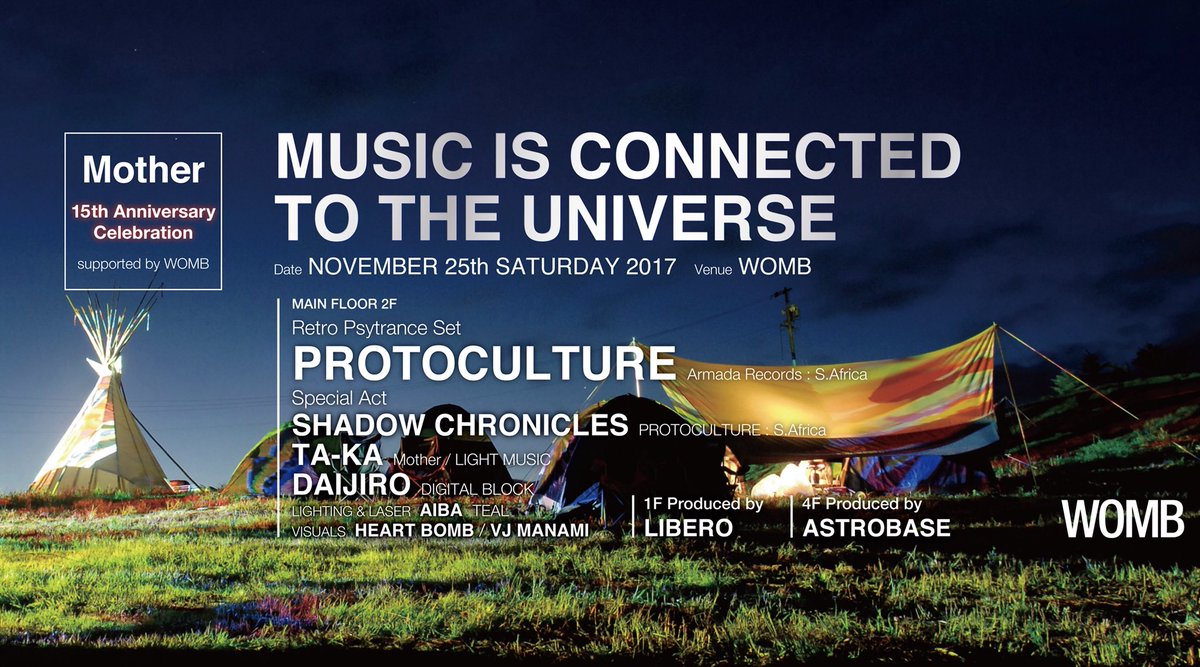 Mother
15th Anniversary Celebration
supported by WOMB

MUSIC IS CONNECTED TO THE UNIVERSE

Date NOVEMBER 25th SATURDAY 2017 Venue WOMB

MAIN FLOOR 2F
Retro Psytrance Set
PROTOCULTURE Armada Records : S.Africa
Special Act
SHADOW CHRONICLES PROTOCULTURE : S.Africa
TA-KA Mother / LIGHT MUSIC
DAIJIRO DIGITAL BLOCK
LIGHTING & LASER AIBA TEAL
VISUALS HEART BOMB / VJ MANAMI

1F Produced by
LIBERO

4F Produced by
ASTROBASE

WOMB